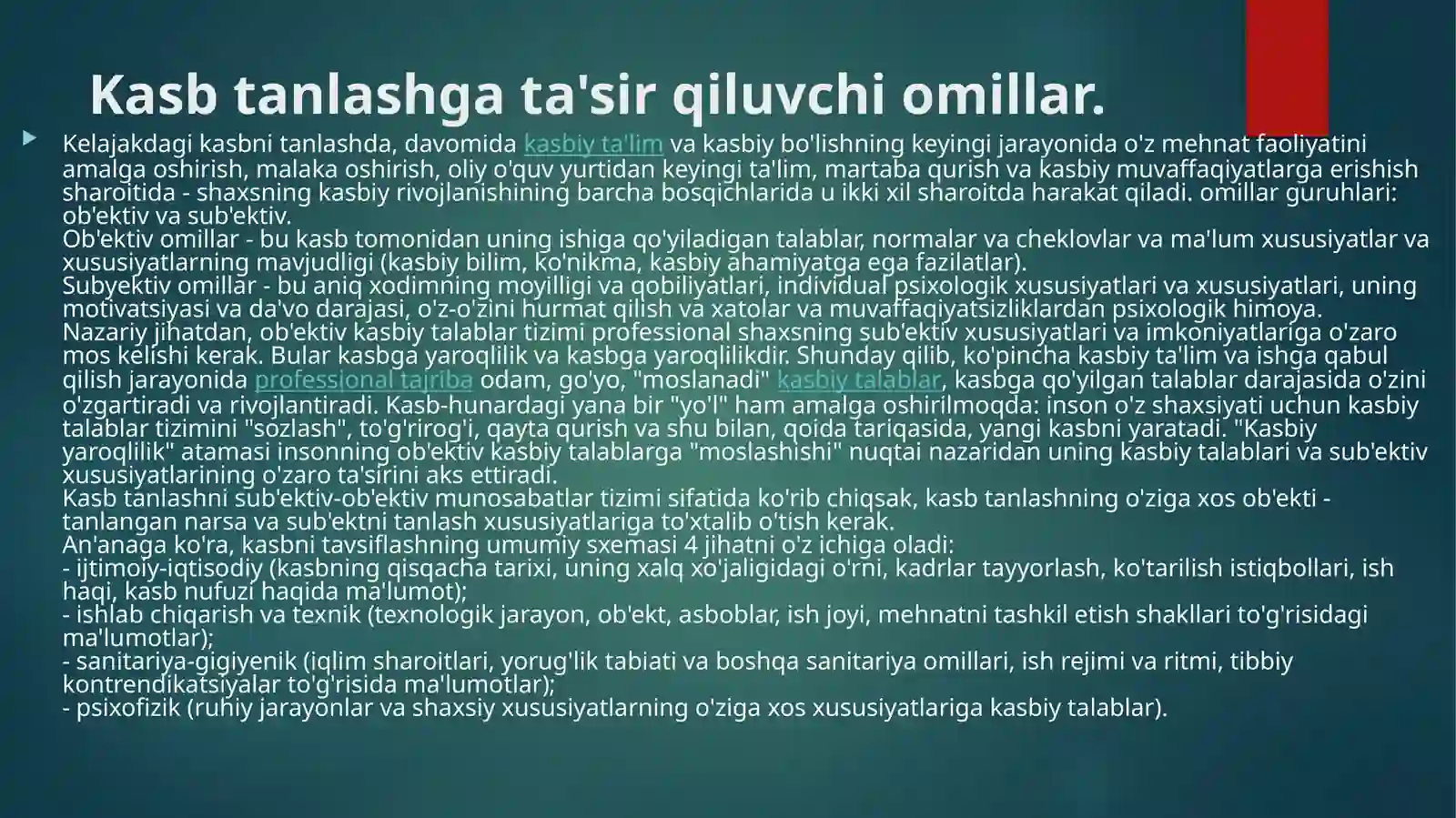 Kasb tanlashga ta'sir qiluvchi omillar.

Kelajakdagi kasbni tanlashda, davomida kasbiy ta'lim va kasbiy bo'lishning keyingi jarayonida o'z mehnat faoliyatini amalga oshirish, malaka oshirish, oliy o'quv yurtidan keyingi ta'lim, martaba qurish va kasbiy muvaffaqiyatlarga erishish sharoitida - shaxsning kasbiy rivojlanishining barcha bosqichlarida u ikki xil sharoitda harakat qiladi. omillar guruhlari: ob'ektiv va sub'ektiv.
Ob'ektiv omillar - bu kasb tomonidan uning ishiga qo'yiladigan talablar, normalar va cheklovlar va ma'lum xususiyatlar va xususiyatlarning mavjudligi (kasbiy bilim, ko'nikma, kasbiy ahamiyatga ega fazilatlar).
Subyektiv omillar - bu aniq xodimning moyilligi va qobiliyatlari, individual psixologik xususiyatlari va xususiyatlari, uning motivatsiyasi va da'vo darajasi, o'z-o'zini hurmat qilish va xatolar va muvaffaqiyatsizliklardan psixologik himoya.
Nazariy jihatdan, ob'ektiv kasbiy talablar tizimi professional shaxsning sub'ektiv xususiyatlari va imkoniyatlariga o'zaro mos kelishi kerak. Bular kasbga yaroqlilik va kasbga yaroqlilikdir. Shunday qilib, ko'pincha kasbiy ta'lim va ishga qabul qilish jarayonida professional tajriba odam, go'yo, "moslanadi" kasbiy talablar, kasbga qo'yilgan talablar darajasida o'zini o'zgartiradi va rivojlantiradi. Kasb-hunardagi yana bir "yo'l" ham amalga oshirilmoqda: inson o'z shaxsiyati uchun kasbiy talablar tizimini "sozlash", to'g'rirog'i, qayta qurish va shu bilan, qoida tariqasida, yangi kasbni yaratadi. "Kasbiy yaroqlilik" atamasi insonning ob'ektiv kasbiy talablarga "moslashishi" nuqtai nazaridan uning kasbiy talablari va sub'ektiv xususiyatlarining o'zaro ta'sirini aks ettiradi.
Kasb tanlashni sub'ektiv-ob'ektiv munosabatlar tizimi sifatida ko'rib chiqsak, kasb tanlashning o'ziga xos ob'ekti - tanlangan narsa va sub'ektni tanlash xususiyatlariga to'xtalib o'tish kerak.
An'anaga ko'ra, kasbni tavsiflashning umumiy sxemasi 4 jihatni o'z ichiga oladi:
- ijtimoiy-iqtisodiy (kasbning qisqacha tarixi, uning xalq xo'jaligidagi o'rni, kadrlar tayyorlash, ko'tarilish istiqbollari, ish haqi, kasb nufuzi haqida ma'lumot);
- ishlab chiqarish va texnik (texnologik jarayon, ob'ekt, asboblar, ish joyi, mehnatni tashkil etish shakllari to'g'risidagi ma'lumotlar);
- sanitariya-gigiyenik (iqlim sharoitlari, yorug'lik tabiati va boshqa sanitariya omillari, ish rejimi va ritmi, tibbiy kontrendikatsiyalar to'g'risida ma'lumotlar);
- psixofizik (ruhiy jarayonlar va shaxsiy xususiyatlarning o'ziga xos xususiyatlariga kasbiy talablar).